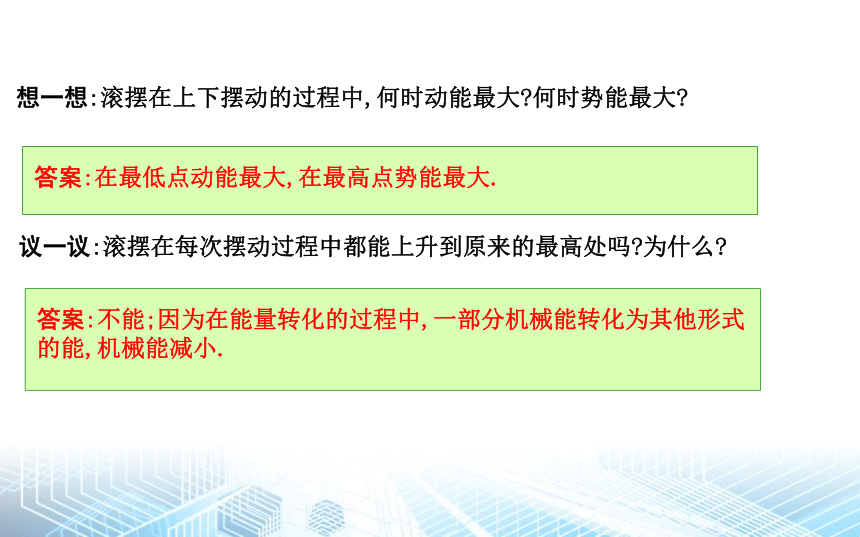 想一想:滚摆在上下摆动的过程中,何时动能最大?何时势能最大?

答案:在最低点动能最大,在最高点势能最大.

议一议:滚摆在每次摆动过程中都能上升到原来的最高处吗?为什么?

答案:不能;因为在能量转化的过程中,一部分机械能转化为其他形式的能,机械能减小.